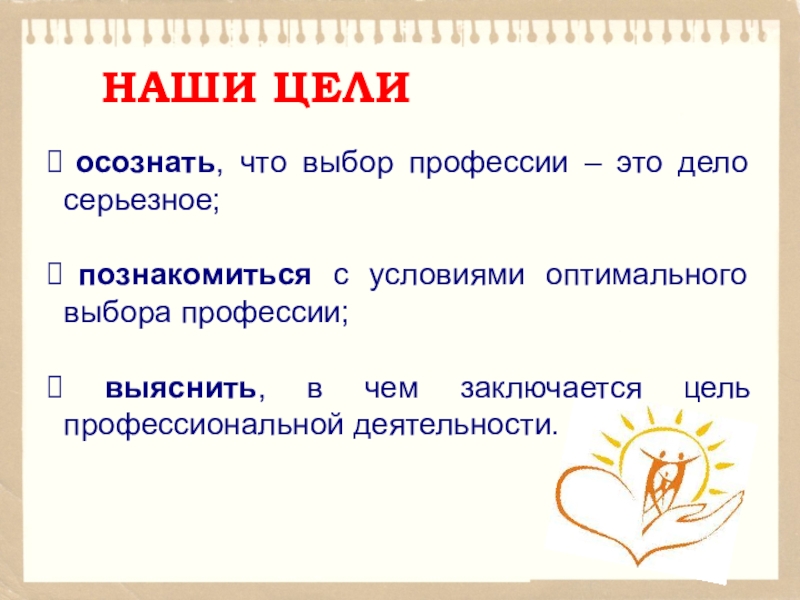 НАШИ ЦЕЛИ

 осознать, что выбор профессии – это дело серьезное;

 познакомиться с условиями оптимального выбора профессии;

 выяснить, в чем заключается цель профессиональной деятельности.